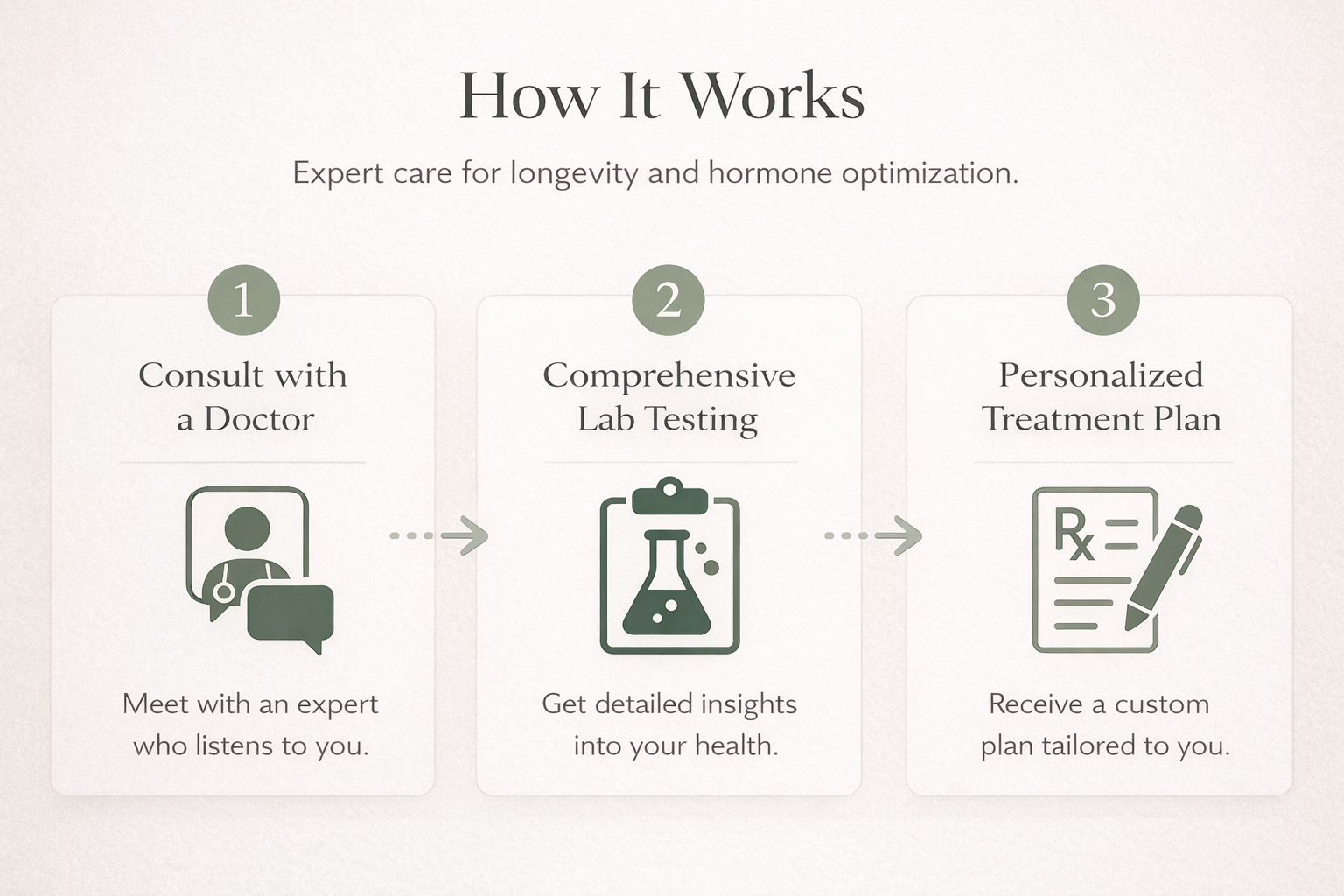 How It Works

Expert care for longevity and hormone optimization.

1

Consult with a Doctor

Meet with an expert who listens to you.

2

Comprehensive Lab Testing

Get detailed insights into your health.

3

Personalized Treatment Plan

Rx

Receive a custom plan tailored to you.